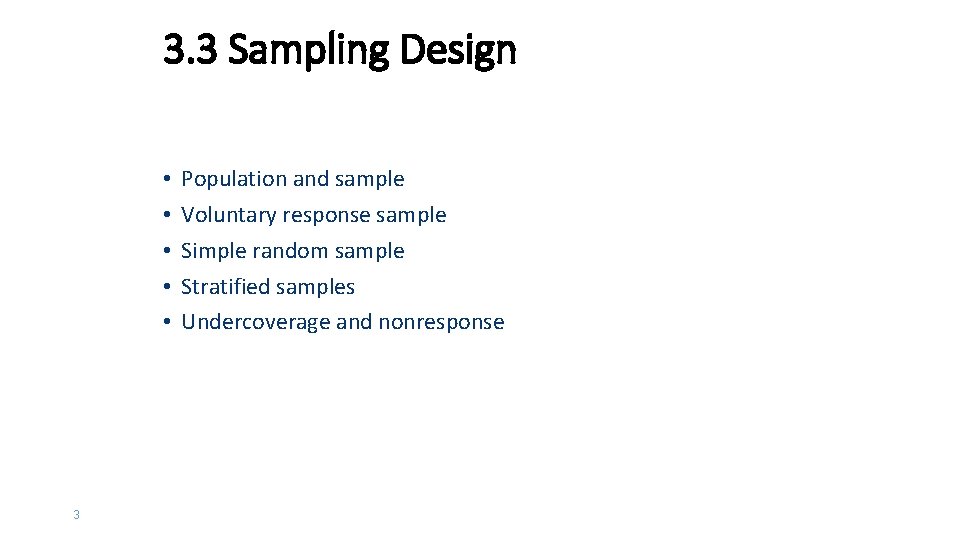 3.3 Sampling Design

• Population and sample
• Voluntary response sample
• Simple random sample
• Stratified samples
• Undercoverage and nonresponse

3